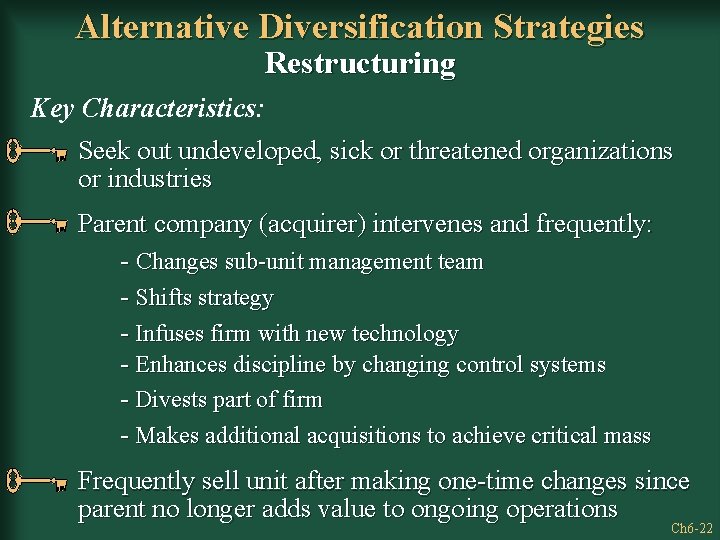 Alternative Diversification Strategies
Restructuring

Key Characteristics:

Seek out undeveloped, sick or threatened organizations or industries

Parent company (acquirer) intervenes and frequently:

- Changes sub-unit management team
- Shifts strategy
- Infuses firm with new technology
- Enhances discipline by changing control systems
- Divests part of firm
- Makes additional acquisitions to achieve critical mass

Frequently sell unit after making one-time changes since parent no longer adds value to ongoing operations

Ch6-22